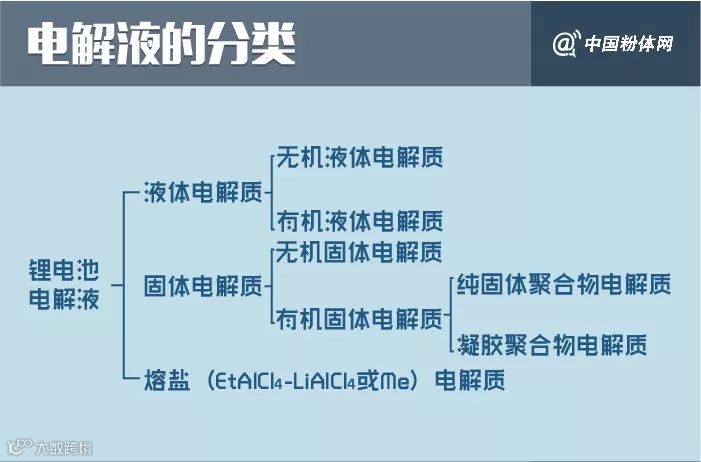 电解液的分类

@中国粉体网

锂电池电解液

液体电解质

无机液体电解质

有机液体电解质

固体电解质

无机固体电解质

有机固体电解质

纯固体聚合物电解质

凝胶聚合物电解质

熔盐（$EtAlCl_4$-$LiAlCl_4$或Me）电解质

大数跨境